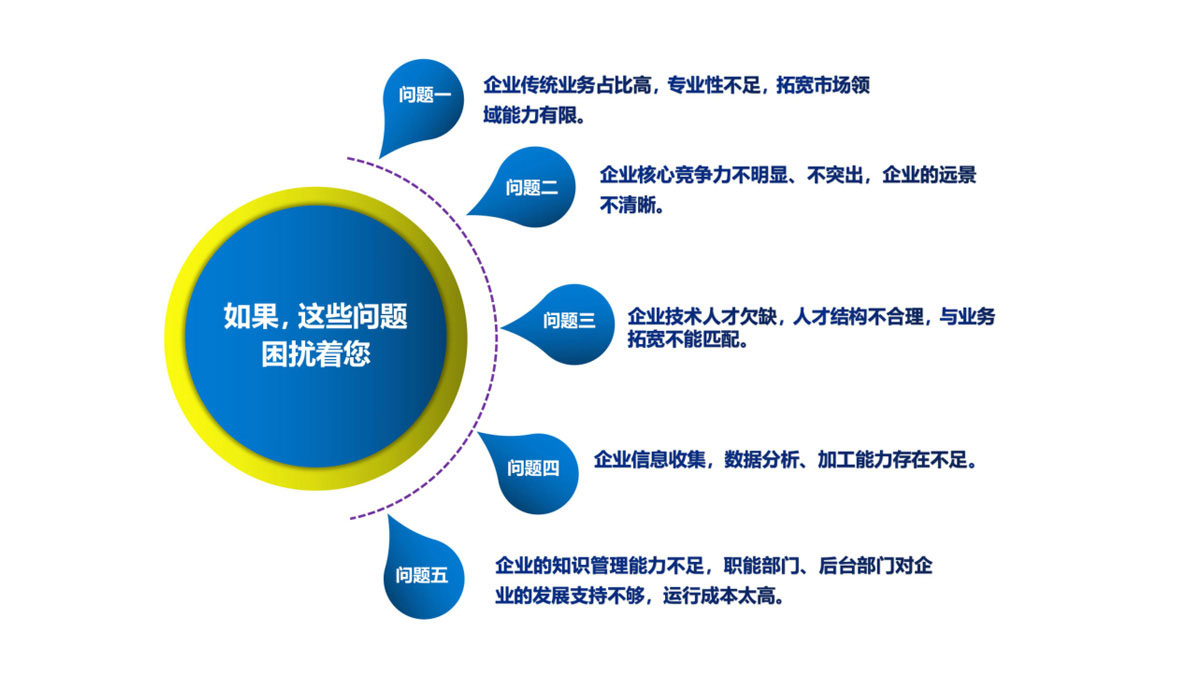 如果，这些问题困扰着您

问题一
企业传统业务占比高，专业性不足，拓宽市场领域能力有限。

问题二
企业核心竞争力不明显、不突出，企业的远景不清晰。

问题三
企业技术人才欠缺，人才结构不合理，与业务拓宽不能匹配。

问题四
企业信息收集，数据分析、加工能力存在不足。

问题五
企业的知识管理能力不足，职能部门、后台部门对企业的发展支持不够，运行成本太高。